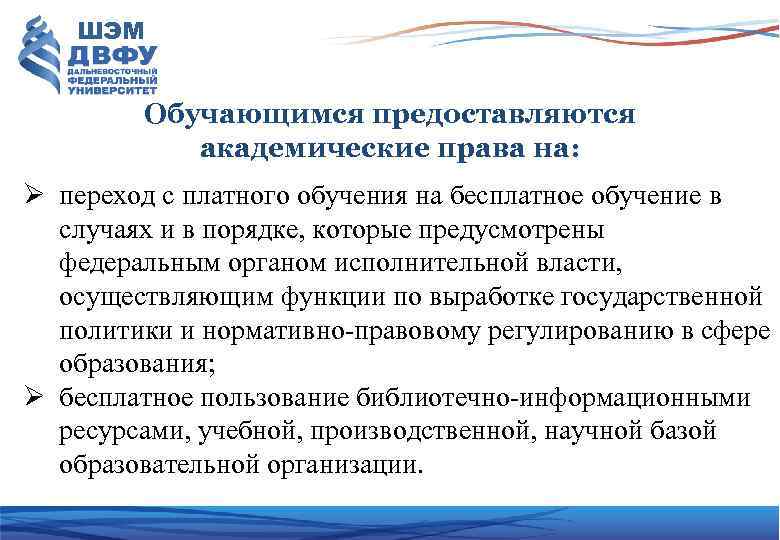 ШЭМ
ДВФУ
ДАЛЬНЕВОСТОЧНЫЙ ФЕДЕРАЛЬНЫЙ УНИВЕРСИТЕТ

Обучающимся предоставляются академические права на:

➢ переход с платного обучения на бесплатное обучение в случаях и в порядке, которые предусмотрены федеральным органом исполнительной власти, осуществляющим функции по выработке государственной политики и нормативно-правовому регулированию в сфере образования;

➢ бесплатное пользование библиотечно-информационными ресурсами, учебной, производственной, научной базой образовательной организации.